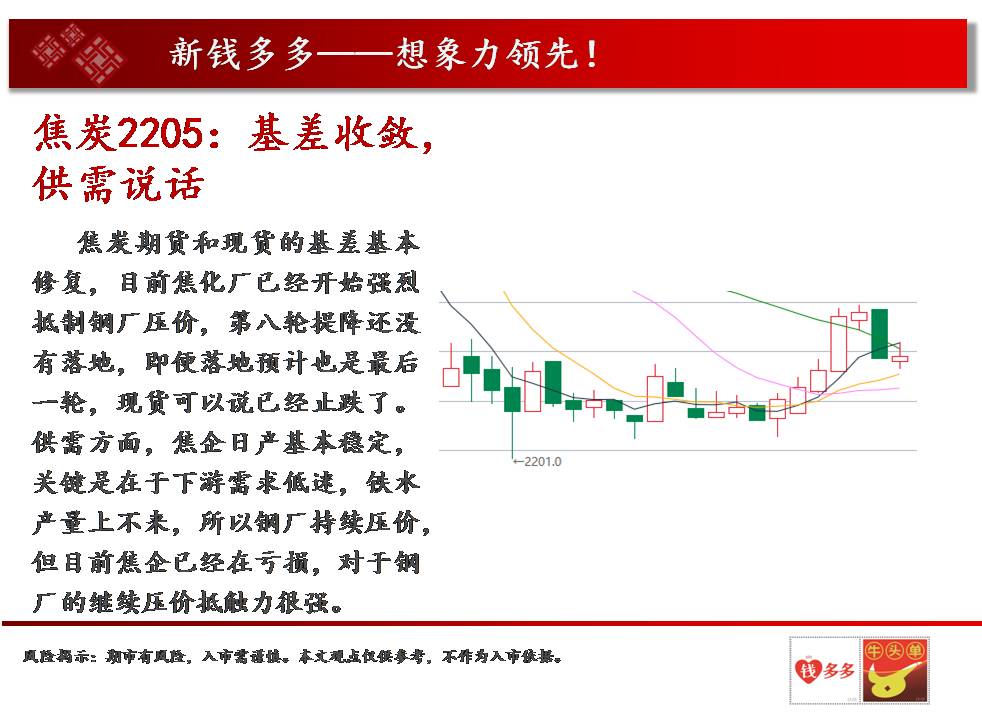 新钱多多——想象力领先！

焦炭2205：基差收敛，供需说话

焦炭期货和现货的基差基本修复，目前焦化厂已经开始强烈抵制钢厂压价，第八轮提降还没有落地，即使落地预计也是最后一轮，现货可以说已经止跌了。供需方面，焦企日产基本稳定，关键是在于下游需求低迷，铁水产量上不来，所以钢厂持续压价，但目前焦企已经在亏损，对于钢厂的继续压价抵触力很强。

←2201.0

风险揭示：期市有风险，入市需谨慎。本文观点仅供参考，不作为入市依据。

钱多多

牛头单